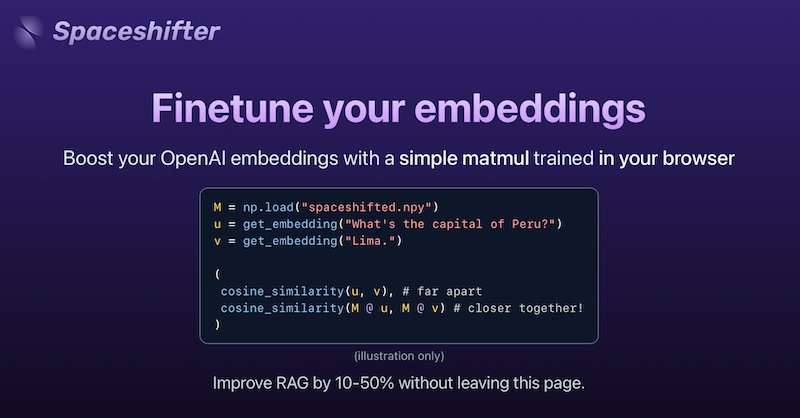 Spaceshifter

Finetune your embeddings

Boost your OpenAI embeddings with a simple matmul trained in your browser

M = np.load("spaceshifted.npy")
u = get_embedding("What's the capital of Peru?")
v = get_embedding("Lima.")

(
 cosine_similarity(u, v), # far apart
 cosine_similarity(M @ u, M @ v) # closer together!
)

(illustration only)

Improve RAG by 10-50% without leaving this page.